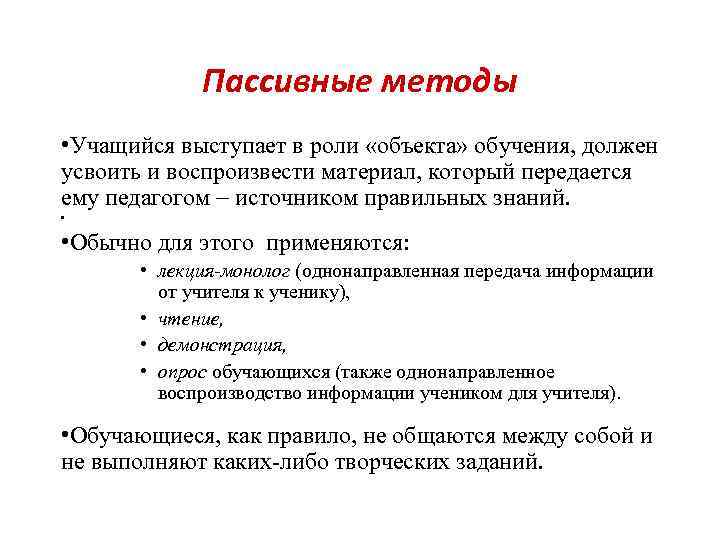 Пассивные методы

•Учащийся выступает в роли «объекта» обучения, должен усвоить и воспроизвести материал, который передается ему педагогом – источником правильных знаний.

•

•Обычно для этого применяются:

• лекция-монолог (однонаправленная передача информации от учителя к ученику),

• чтение,

• демонстрация,

• опрос обучающихся (также однонаправленное воспроизводство информации учеником для учителя).

•Обучающиеся, как правило, не общаются между собой и не выполняют каких-либо творческих заданий.